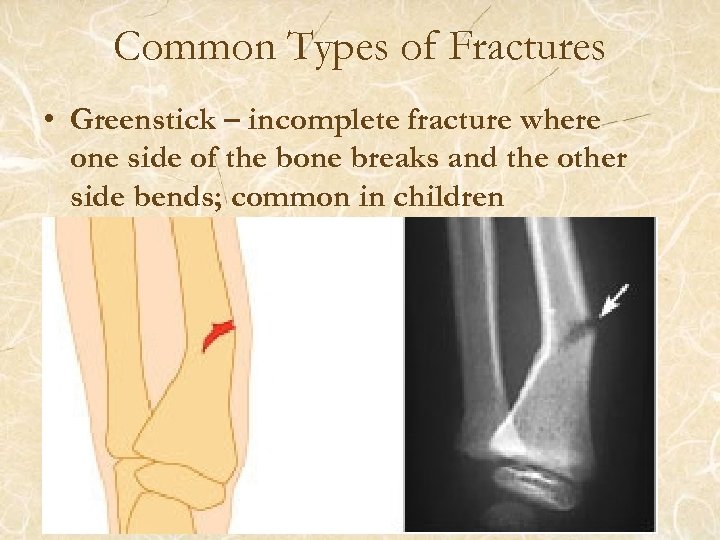 Common Types of Fractures

• Greenstick – incomplete fracture where one side of the bone breaks and the other side bends; common in children